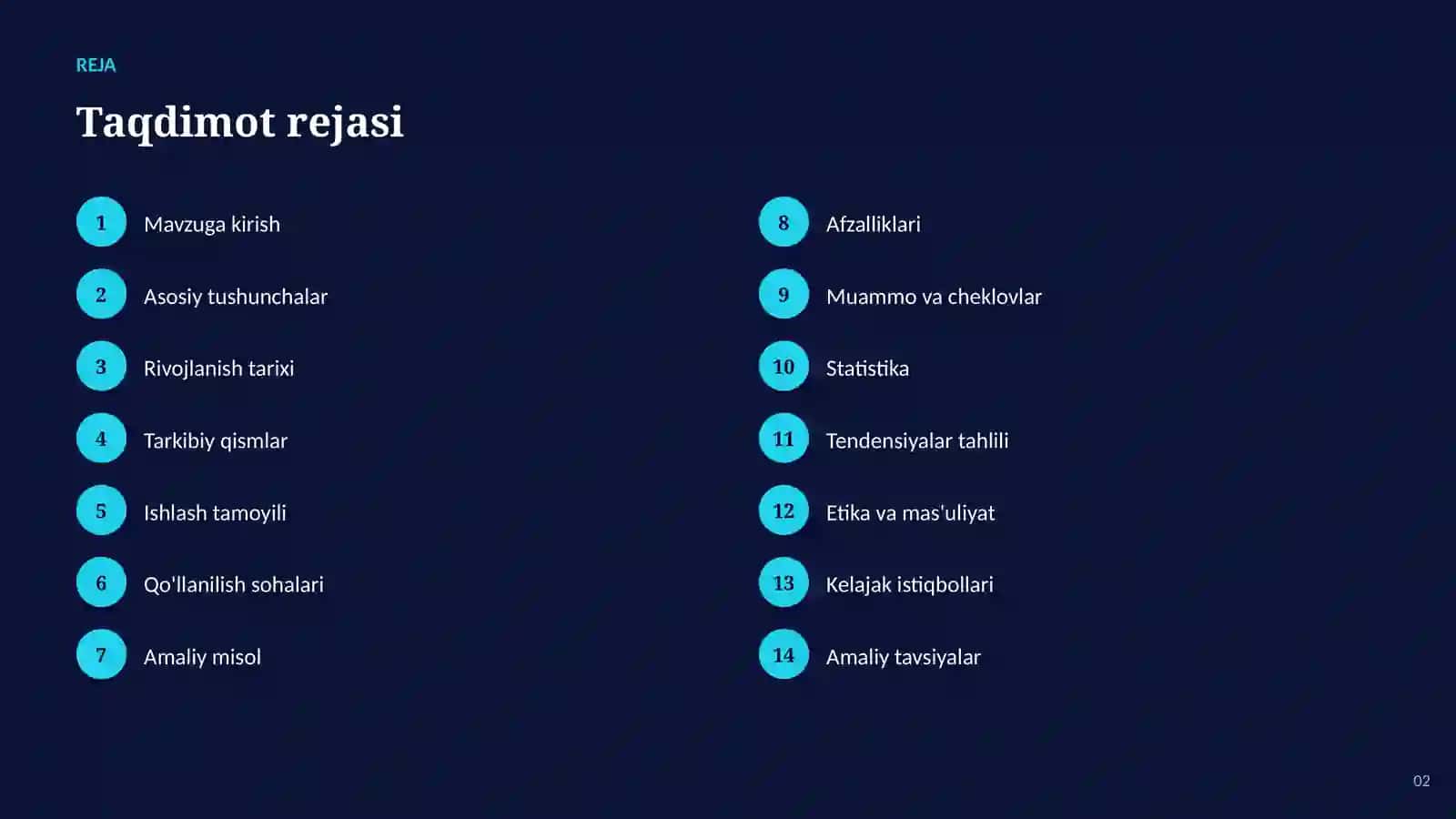 REJA

Taqdimot rejasi

1 Mavzuga kirish

2 Asosiy tushunchalar

3 Rivojlanish tarixi

4 Tarkibiy qismlar

5 Ishlash tamoyili

6 Qo'llanilish sohalari

7 Amaliy misol

8 Afzalliklari

9 Muammo va cheklovlar

10 Statistika

11 Tendensiyalar tahlili

12 Etika va mas'uliyat

13 Kelajak istiqbollari

14 Amaliy tavsiyalar

02